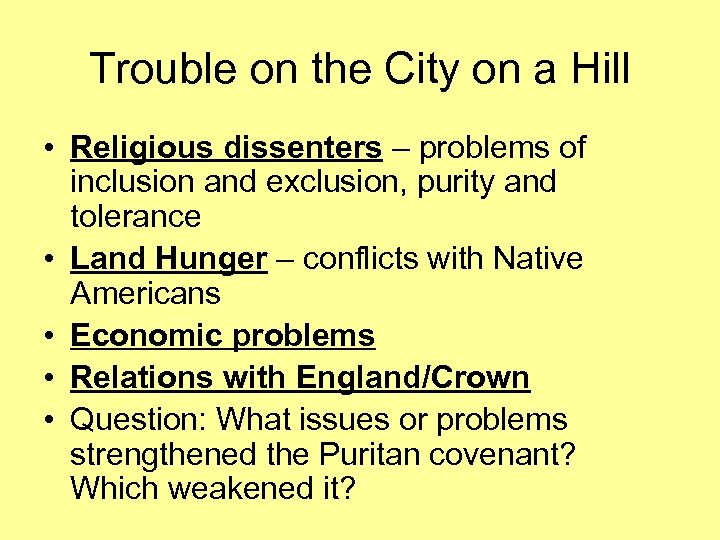 Trouble on the City on a Hill

• Religious dissenters – problems of inclusion and exclusion, purity and tolerance
• Land Hunger – conflicts with Native Americans
• Economic problems
• Relations with England/Crown
• Question: What issues or problems strengthened the Puritan covenant? Which weakened it?